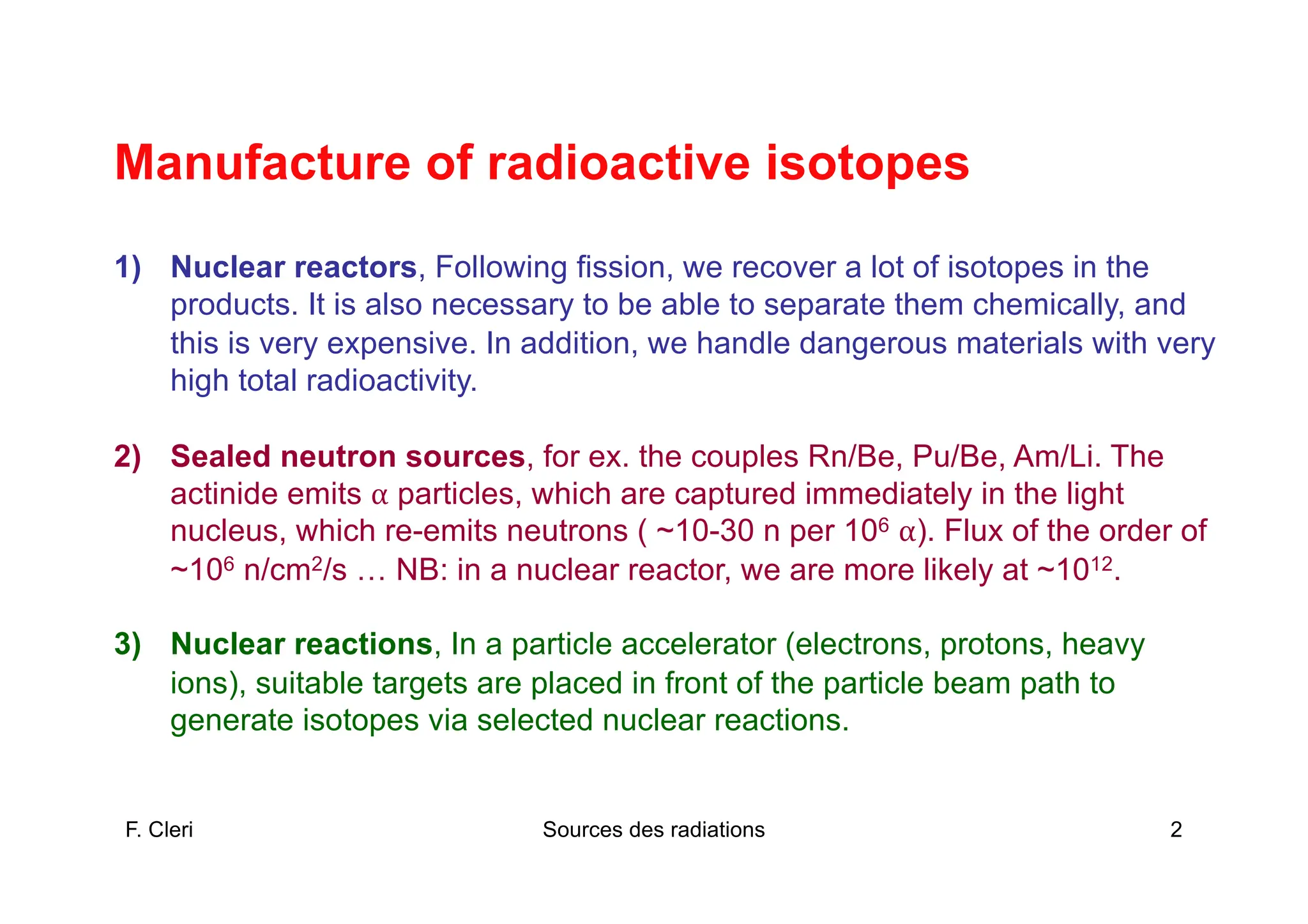 Manufacture of radioactive isotopes

1) Nuclear reactors, Following fission, we recover a lot of isotopes in the products. It is also necessary to be able to separate them chemically, and this is very expensive. In addition, we handle dangerous materials with very high total radioactivity.

2) Sealed neutron sources, for ex. the couples Rn/Be, Pu/Be, Am/Li. The actinide emits $\alpha$ particles, which are captured immediately in the light nucleus, which re-emits neutrons ( ~10-30 n per $10^6$ $\alpha$). Flux of the order of ~$10^6$ n/cm$^2$/s … NB: in a nuclear reactor, we are more likely at ~$10^{12}$.

3) Nuclear reactions, In a particle accelerator (electrons, protons, heavy ions), suitable targets are placed in front of the particle beam path to generate isotopes via selected nuclear reactions.

F. Cleri

Sources des radiations

2